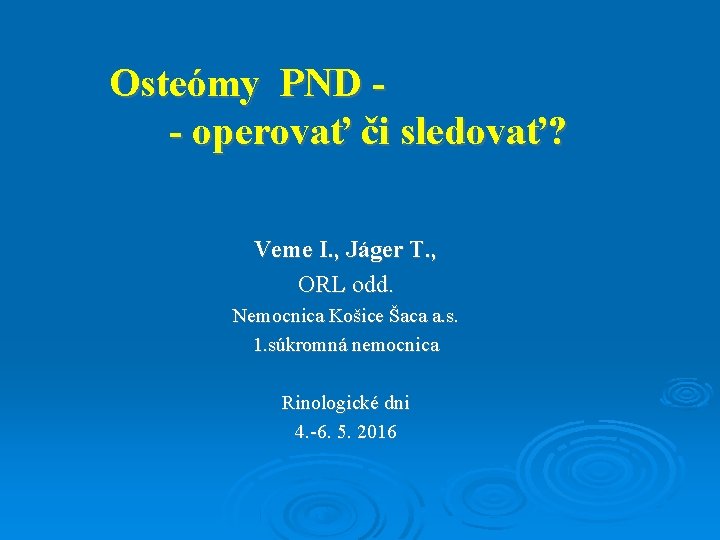 Osteómy PND -
- operovať či sledovať?

Veme I., Jáger T.,
ORL odd.
Nemocnica Košice Šaca a.s.
1.súkromná nemocnica

Rinologické dni
4.-6. 5. 2016